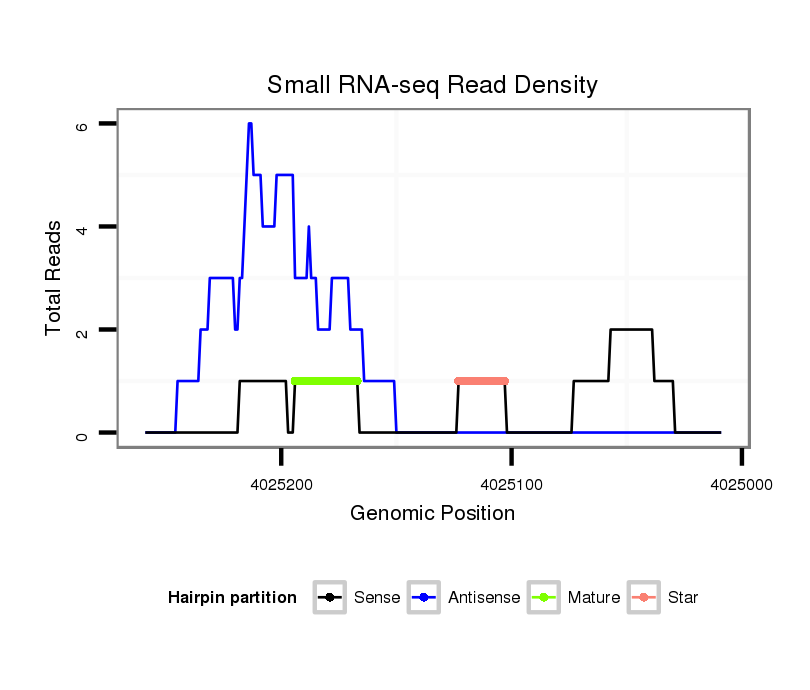 Small RNA-seq Read Density

Total Reads

6
4
2
0

4025200
4025100
4025000

Genomic Position

Hairpin partition
Sense
Antisense
Mature
Star